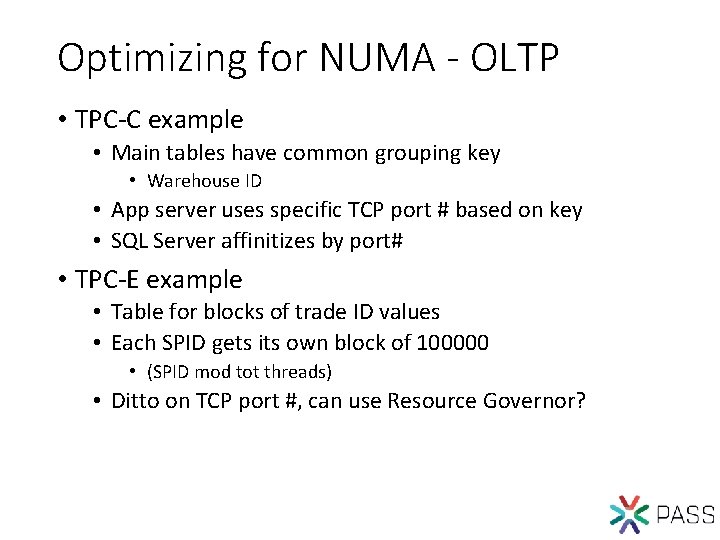 Optimizing for NUMA - OLTP

• TPC-C example
  • Main tables have common grouping key
    • Warehouse ID
  • App server uses specific TCP port # based on key
  • SQL Server affinitizes by port#
• TPC-E example
  • Table for blocks of trade ID values
  • Each SPID gets its own block of 100000
    • (SPID mod tot threads)
  • Ditto on TCP port #, can use Resource Governor?

PASS